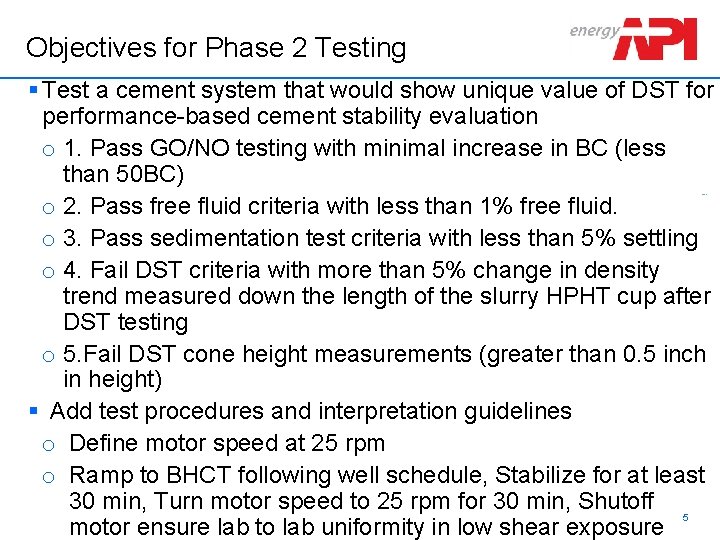 Objectives for Phase 2 Testing

energy API

▪ Test a cement system that would show unique value of DST for performance-based cement stability evaluation

o 1. Pass GO/NO testing with minimal increase in BC (less than 50BC)

o 2. Pass free fluid criteria with less than 1% free fluid.

o 3. Pass sedimentation test criteria with less than 5% settling

o 4. Fail DST criteria with more than 5% change in density trend measured down the length of the slurry HPHT cup after DST testing

o 5.Fail DST cone height measurements (greater than 0.5 inch in height)

▪ Add test procedures and interpretation guidelines

o Define motor speed at 25 rpm

o Ramp to BHCT following well schedule, Stabilize for at least 30 min, Turn motor speed to 25 rpm for 30 min, Shutoff motor ensure lab to lab uniformity in low shear exposure

5